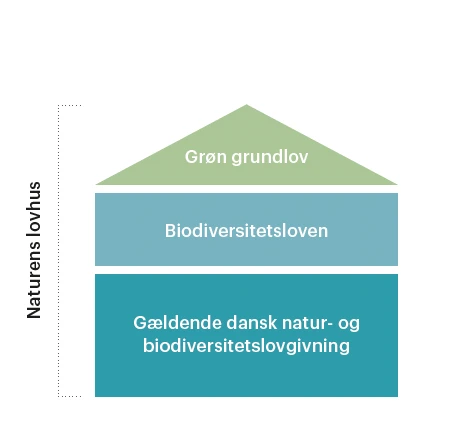 Naturens lovhus

Grøn grundlov

Biodiversitetsloven

Gældende dansk natur- og biodiversitetslovgivning